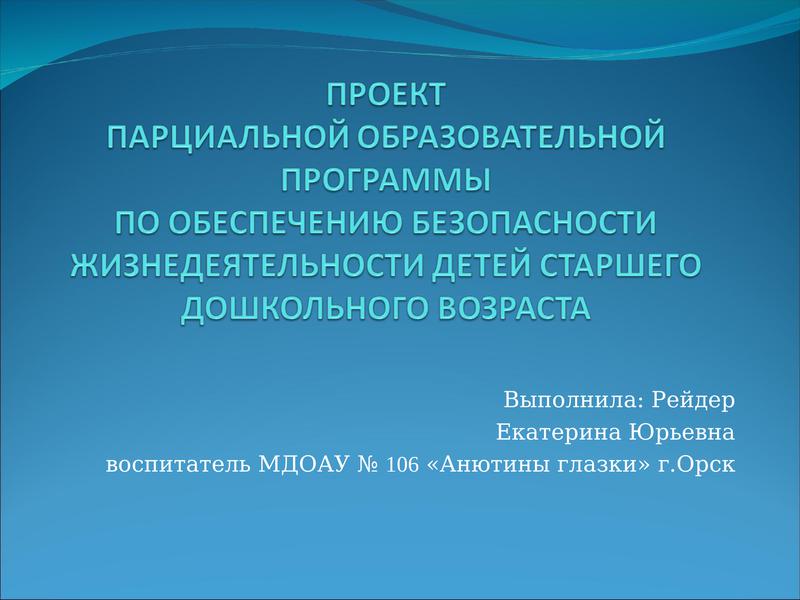 ПРОЕКТ
ПАРЦИАЛЬНОЙ ОБРАЗОВАТЕЛЬНОЙ
ПРОГРАММЫ
ПО ОБЕСПЕЧЕНИЮ БЕЗОПАСНОСТИ
ЖИЗНЕДЕЯТЕЛЬНОСТИ ДЕТЕЙ СТАРШЕГО
ДОШКОЛЬНОГО ВОЗРАСТА

Выполнила: Рейдер
Екатерина Юрьевна
воспитатель МДОАУ № 106 «Анютины глазки» г.Орск